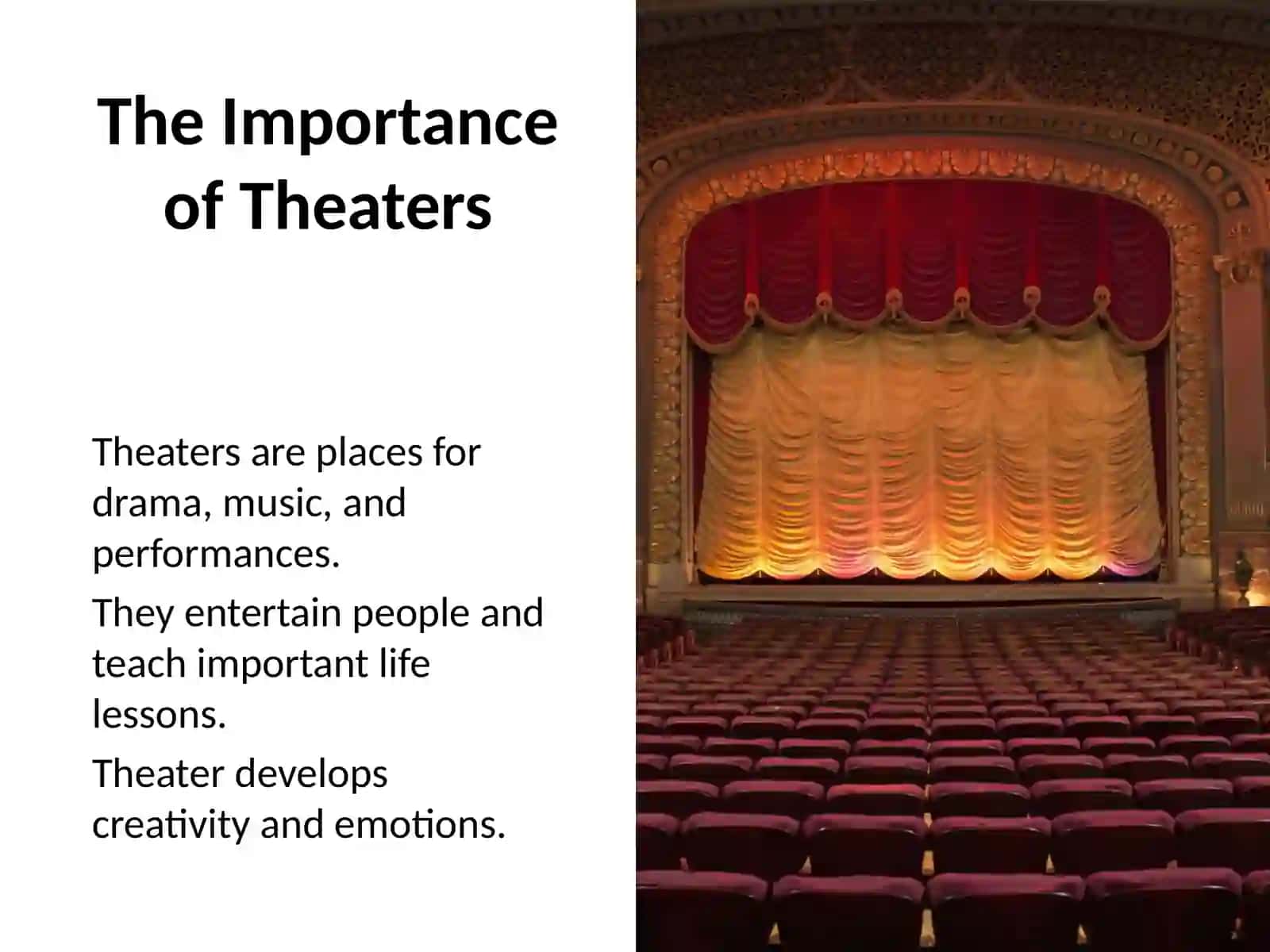 The Importance of Theaters

Theaters are places for drama, music, and performances.

They entertain people and teach important life lessons.

Theater develops creativity and emotions.